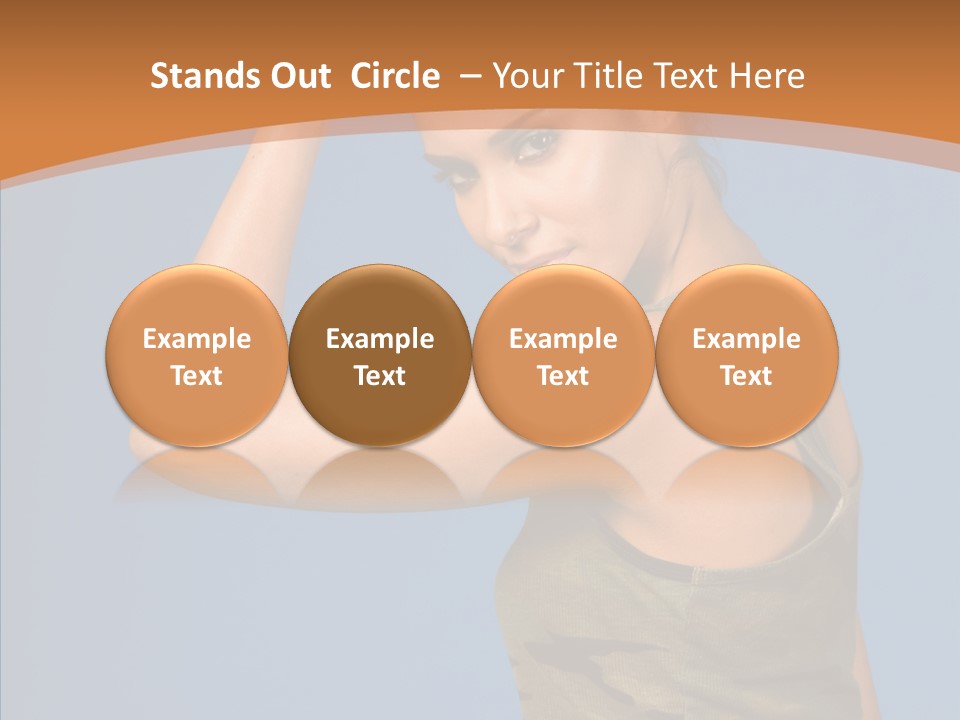 Stands Out  Circle  – Your Title Text Here

Example Text

Example Text

Example Text

Example Text